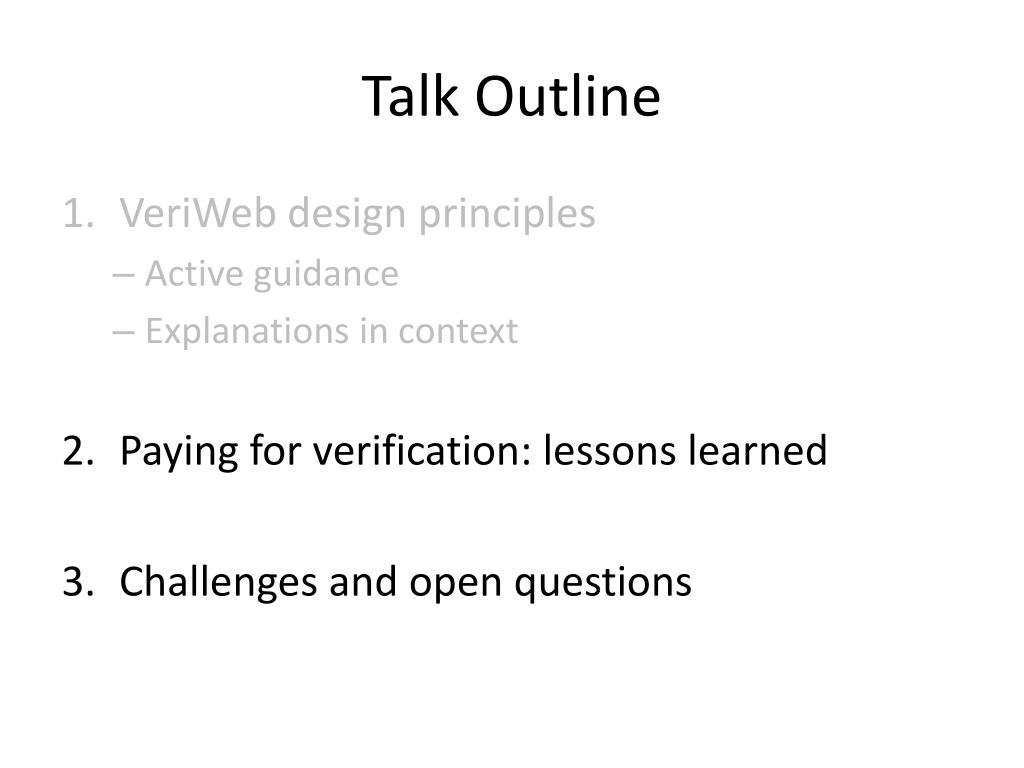 Talk Outline

1. VeriWeb design principles
– Active guidance
– Explanations in context

2. Paying for verification: lessons learned

3. Challenges and open questions